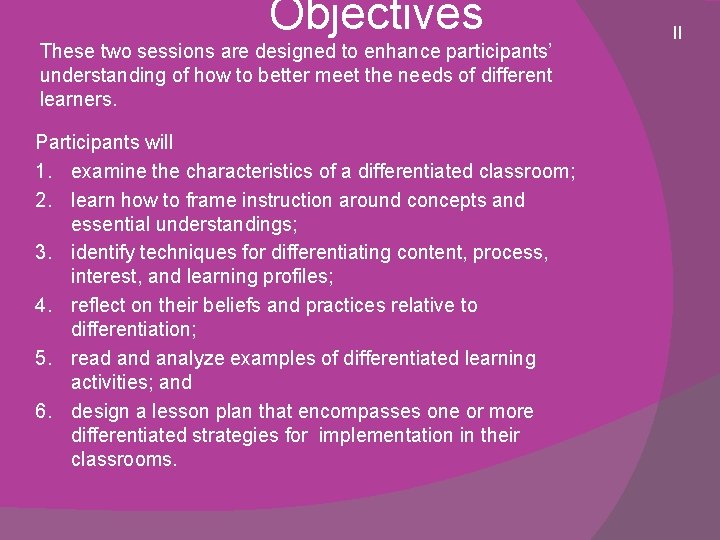 Objectives

II

These two sessions are designed to enhance participants' understanding of how to better meet the needs of different learners.

Participants will
1. examine the characteristics of a differentiated classroom;
2. learn how to frame instruction around concepts and essential understandings;
3. identify techniques for differentiating content, process, interest, and learning profiles;
4. reflect on their beliefs and practices relative to differentiation;
5. read and analyze examples of differentiated learning activities; and
6. design a lesson plan that encompasses one or more differentiated strategies for implementation in their classrooms.